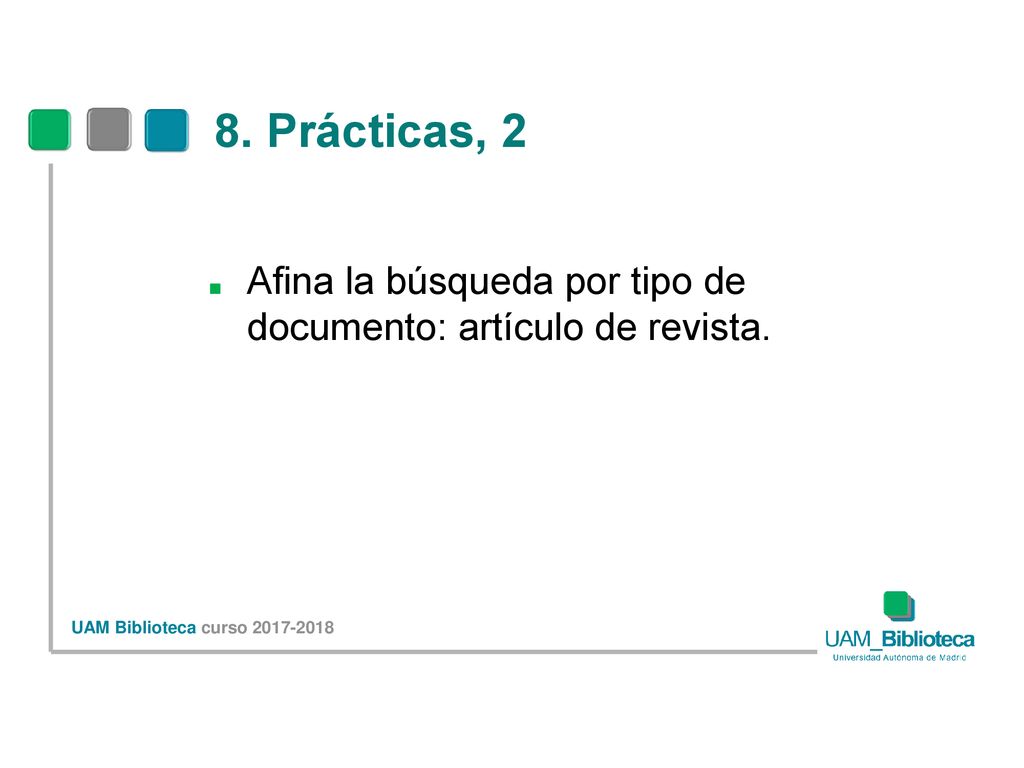 8. Prácticas, 2

Afina la búsqueda por tipo de documento: artículo de revista.

UAM Biblioteca curso 2017-2018

UAM_Biblioteca
Universidad Autónoma de Madrid